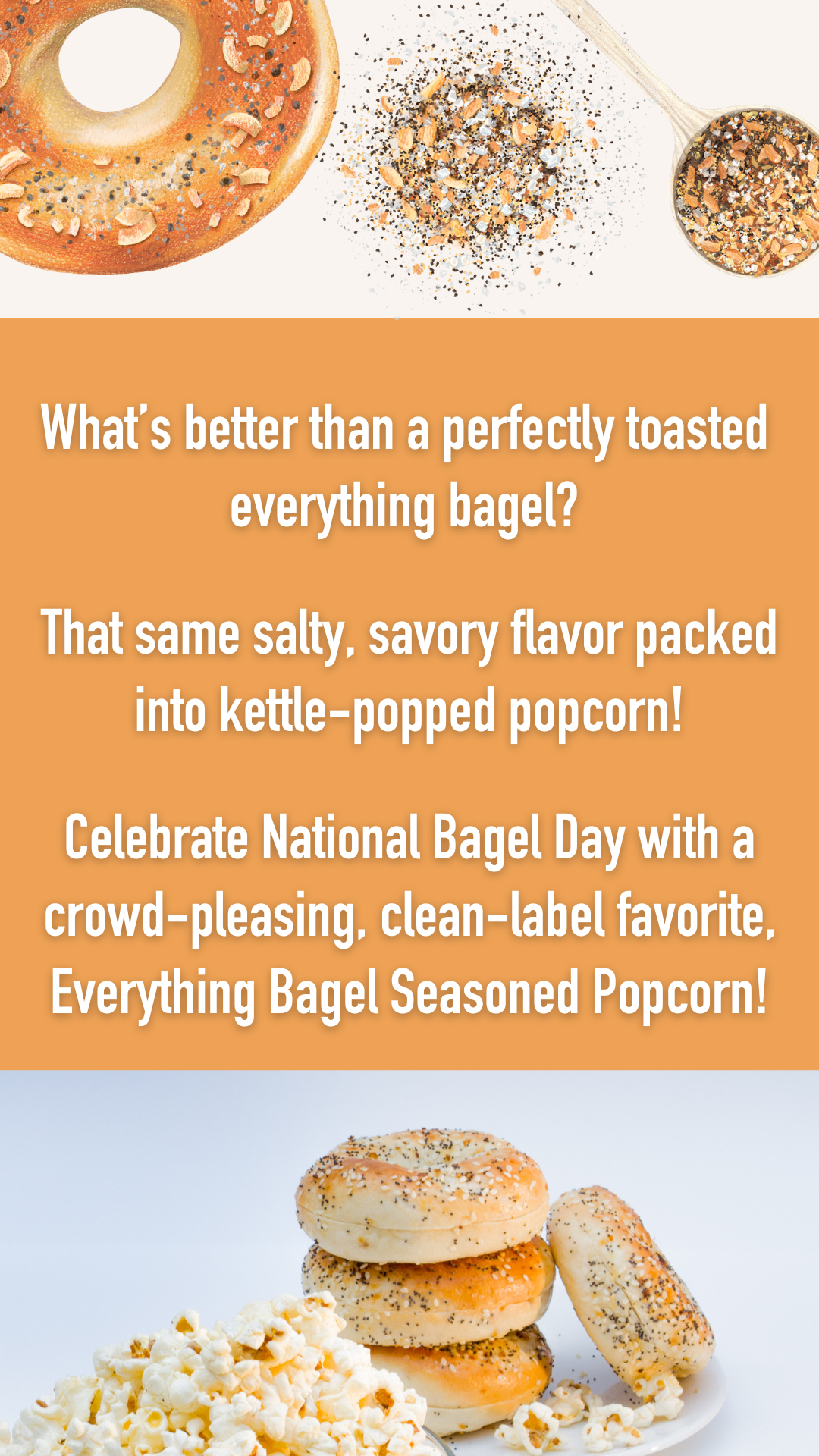 What's better than a perfectly toasted everything bagel?

That same salty, savory flavor packed into kettle-popped popcorn!

Celebrate National Bagel Day with a crowd-pleasing, clean-label favorite, Everything Bagel Seasoned Popcorn!